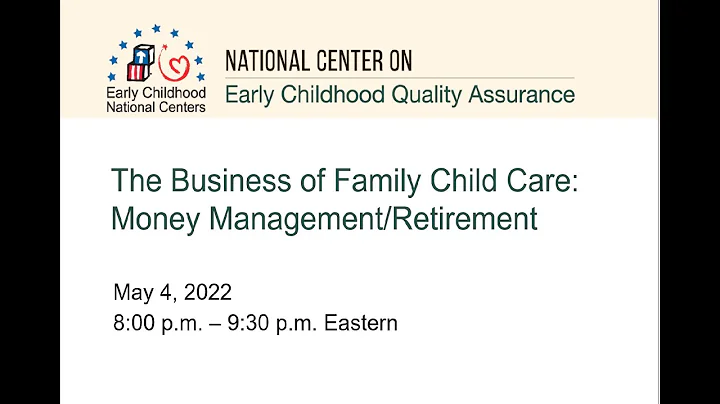 Early Childhood National Centers

NATIONAL CENTER ON
Early Childhood Quality Assurance

The Business of Family Child Care: Money Management/Retirement

May 4, 2022
8:00 p.m. – 9:30 p.m. Eastern